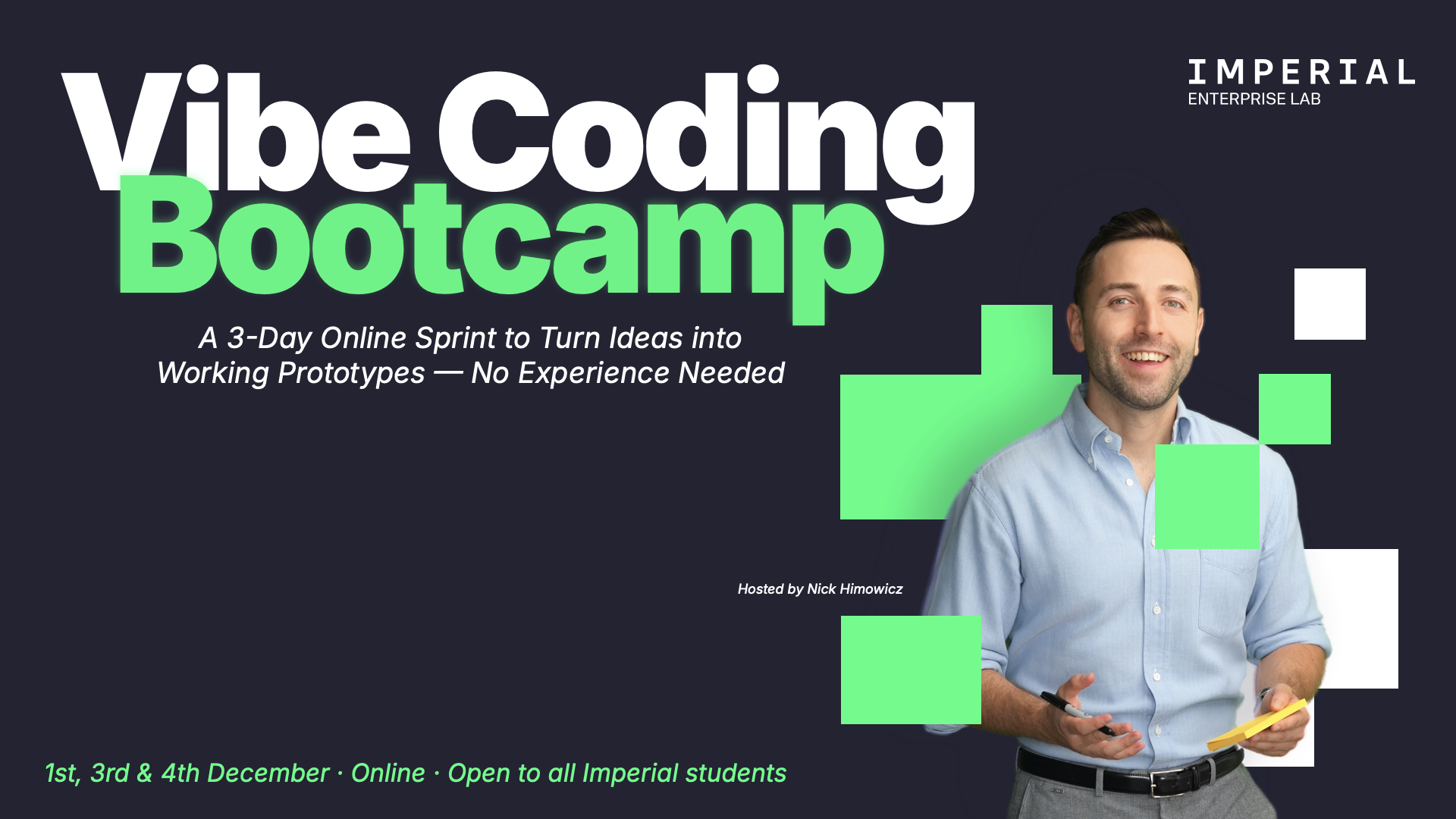 IMPERIAL
ENTERPRISE LAB

Vibe Coding
Bootcamp

A 3-Day Online Sprint to Turn Ideas into Working Prototypes — No Experience Needed

Hosted by Nick Himowicz

1st, 3rd & 4th December · Online · Open to all Imperial students